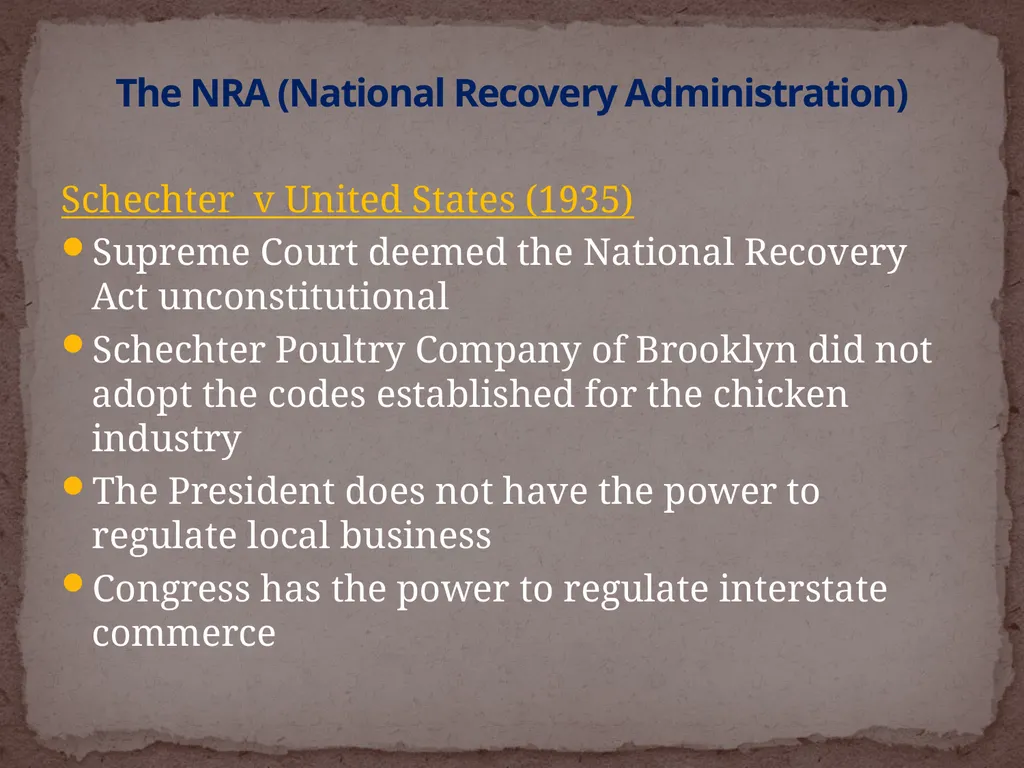 The NRA (National Recovery Administration)

Schechter  v United States (1935)

• Supreme Court deemed the National Recovery Act unconstitutional
• Schechter Poultry Company of Brooklyn did not adopt the codes established for the chicken industry
• The President does not have the power to regulate local business
• Congress has the power to regulate interstate commerce